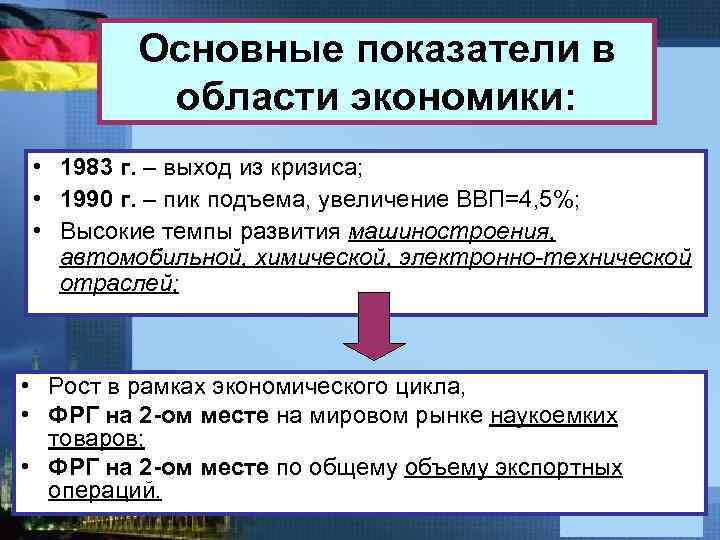 Основные показатели в области экономики:

• 1983 г. – выход из кризиса;
• 1990 г. – пик подъема, увеличение ВВП=4,5%;
• Высокие темпы развития машиностроения, автомобильной, химической, электронно-технической отраслей;

• Рост в рамках экономического цикла,
• ФРГ на 2-ом месте на мировом рынке наукоемких товаров;
• ФРГ на 2-ом месте по общему объему экспортных операций.